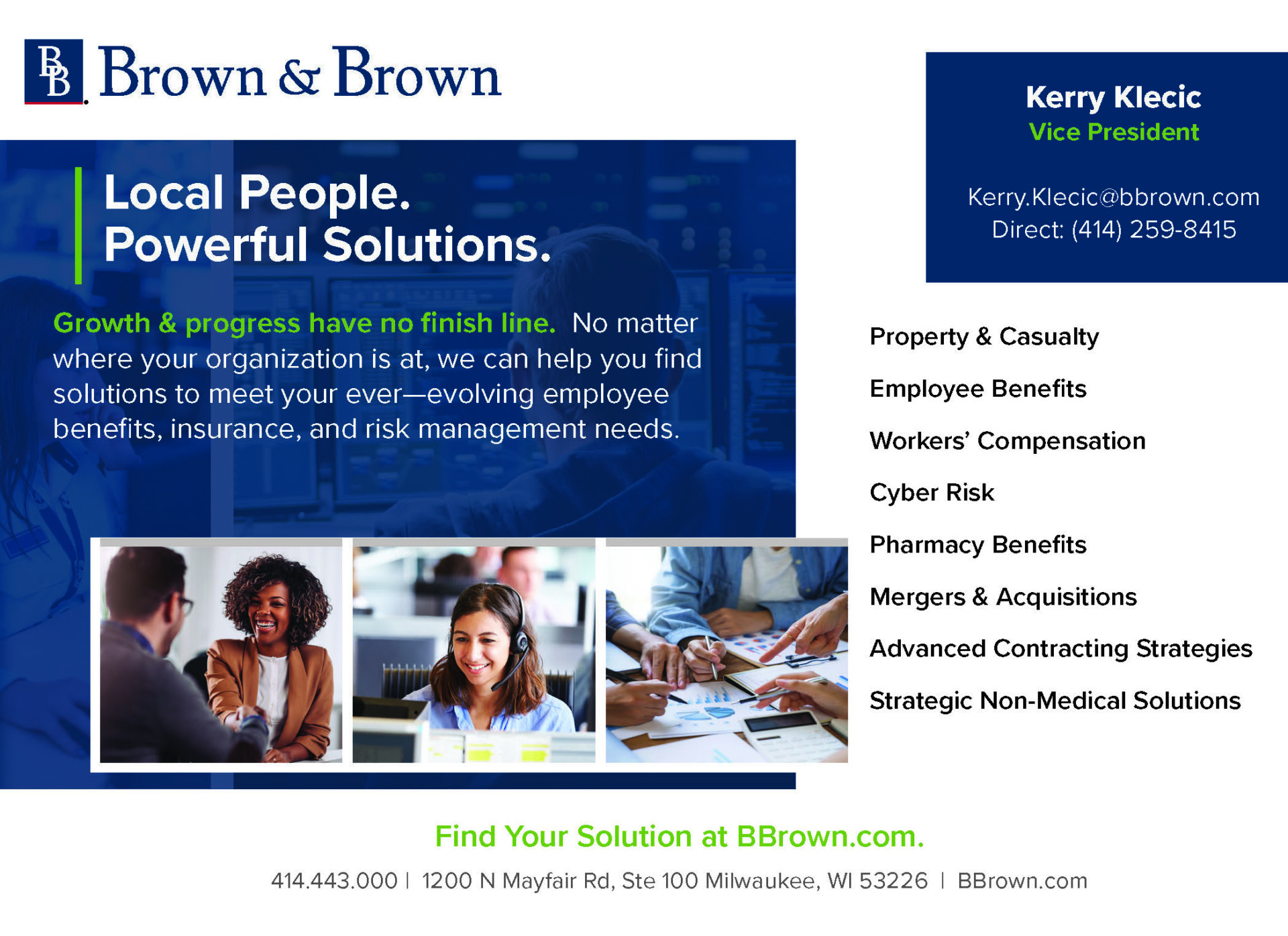 BB Brown & Brown

Kerry Klecic
Vice President

Kerry.Klecic@bbrown.com
Direct: (414) 259-8415

Local People.
Powerful Solutions.

Growth & progress have no finish line. No matter where your organization is at, we can help you find solutions to meet your ever—evolving employee benefits, insurance, and risk management needs.

Property & Casualty

Employee Benefits

Workers' Compensation

Cyber Risk

Pharmacy Benefits

Mergers & Acquisitions

Advanced Contracting Strategies

Strategic Non-Medical Solutions

Find Your Solution at BBrown.com.

414.443.000 | 1200 N Mayfair Rd, Ste 100 Milwaukee, WI 53226 | BBrown.com